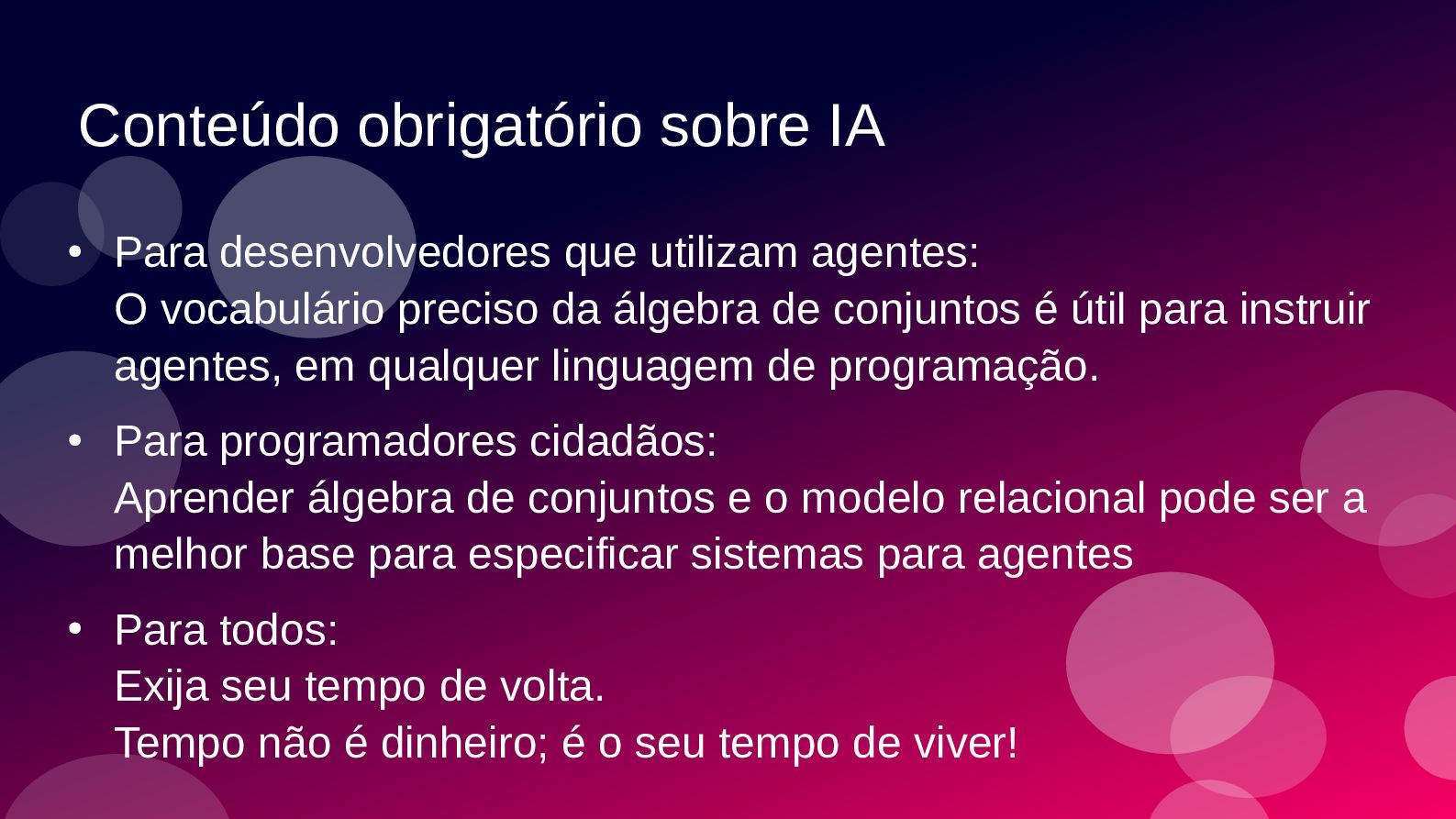 Conteúdo obrigatório sobre IA

• Para desenvolvedores que utilizam agentes:
O vocabulário preciso da álgebra de conjuntos é útil para instruir agentes, em qualquer linguagem de programação.

• Para programadores cidadãos:
Aprender álgebra de conjuntos e o modelo relacional pode ser a melhor base para especificar sistemas para agentes

• Para todos:
Exija seu tempo de volta.
Tempo não é dinheiro; é o seu tempo de viver!